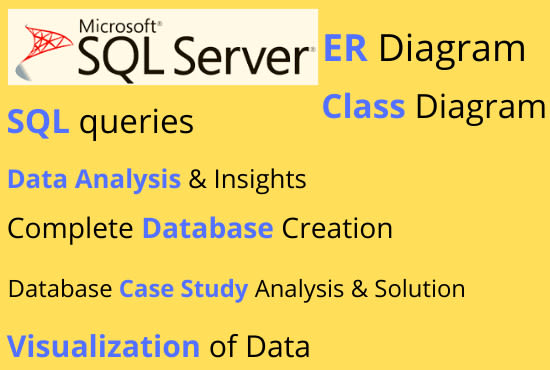 Microsoft® SQL Server®

ER Diagram

Class Diagram

SQL queries

Data Analysis & Insights

Complete Database Creation

Database Case Study Analysis & Solution

Visualization of Data